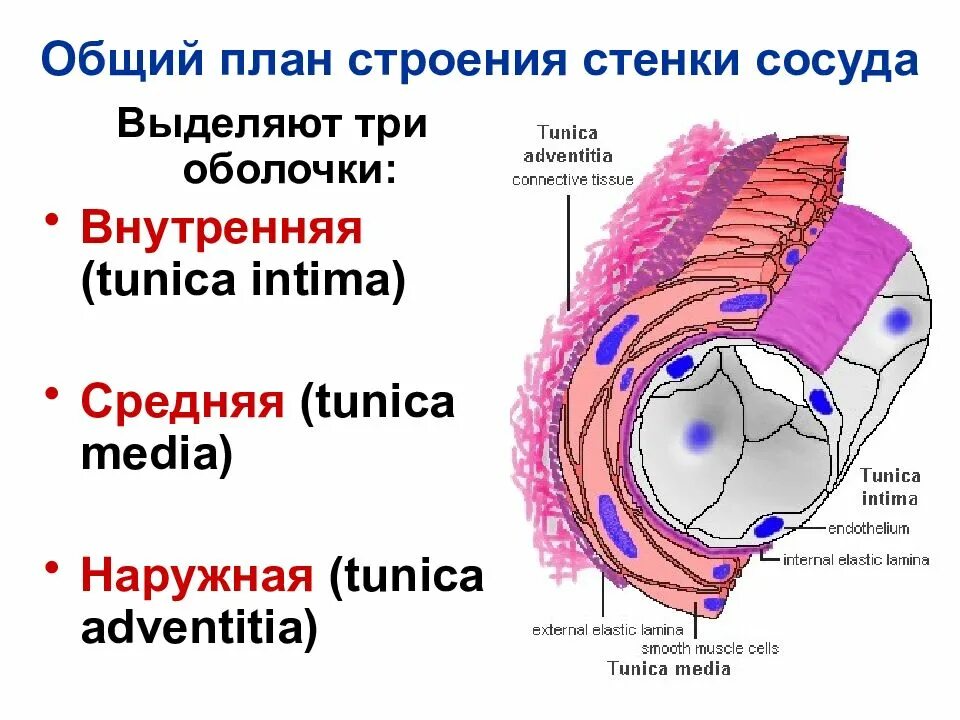 Общий план строения стенки сосуда

Выделяют три оболочки:

• Внутренняя (tunica intima)

• Средняя (tunica media)

• Наружная (tunica adventitia)

Tunica adventitia
connective tissue

Tunica intima
endothelium
internal elastic lamina

external elastic lamina
smooth muscle cells
Tunica media